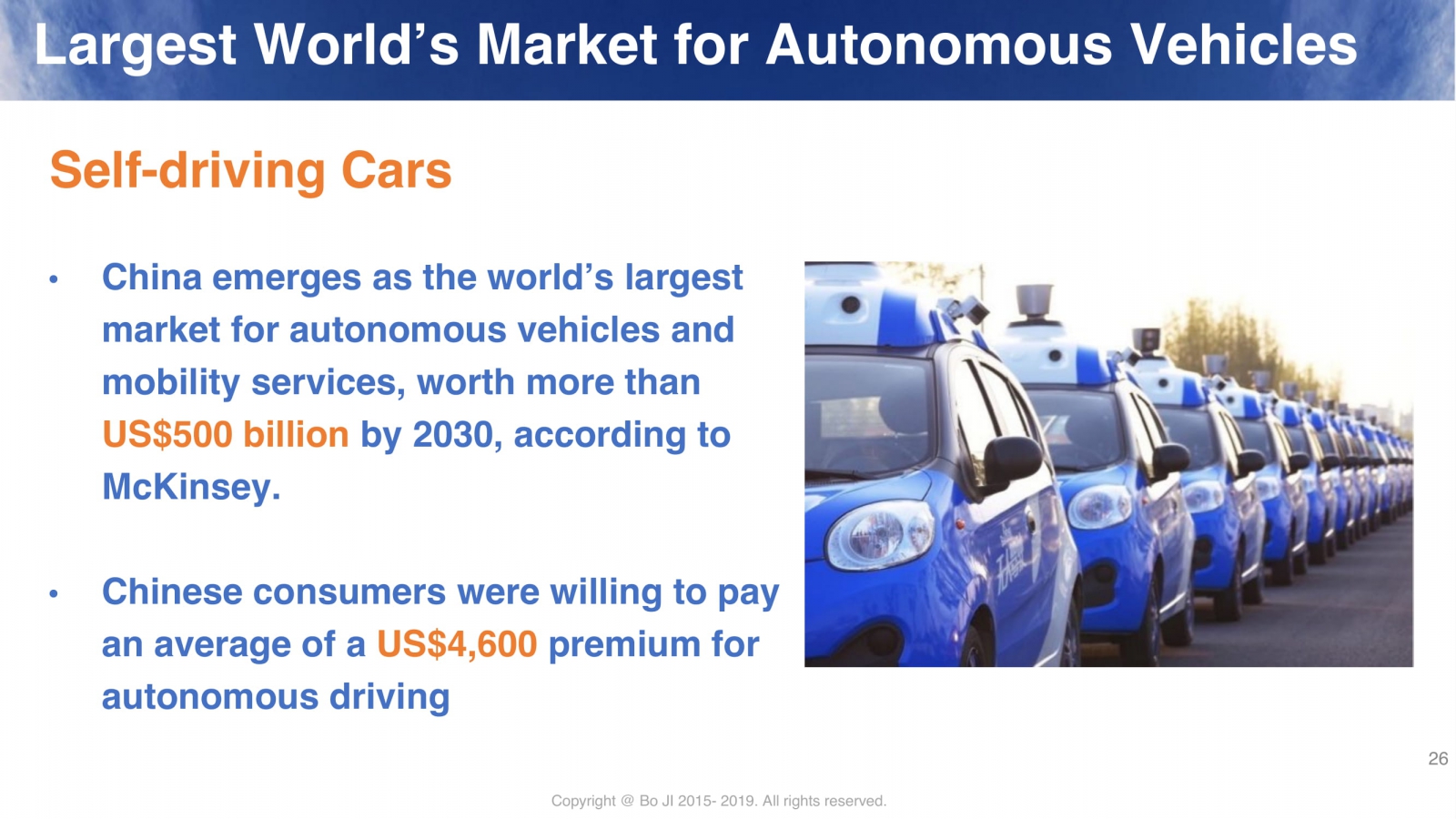 Largest World's Market for Autonomous Vehicles

Self-driving Cars

• China emerges as the world's largest market for autonomous vehicles and mobility services, worth more than US$500 billion by 2030, according to McKinsey.

• Chinese consumers were willing to pay an average of a US$4,600 premium for autonomous driving

26

Copyright @ Bo JI 2015- 2019. All rights reserved.